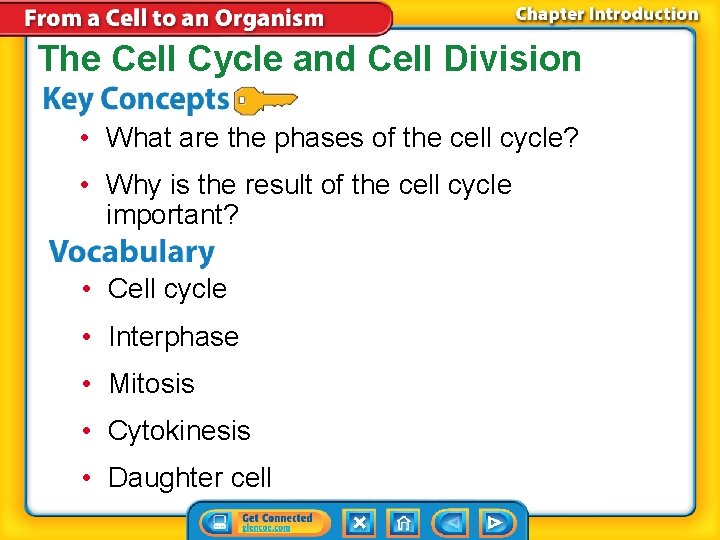 From a Cell to an Organism

Chapter Introduction

The Cell Cycle and Cell Division

Key Concepts

• What are the phases of the cell cycle?

• Why is the result of the cell cycle important?

Vocabulary

• Cell cycle

• Interphase

• Mitosis

• Cytokinesis

• Daughter cell

Get Connected
glencoe.com